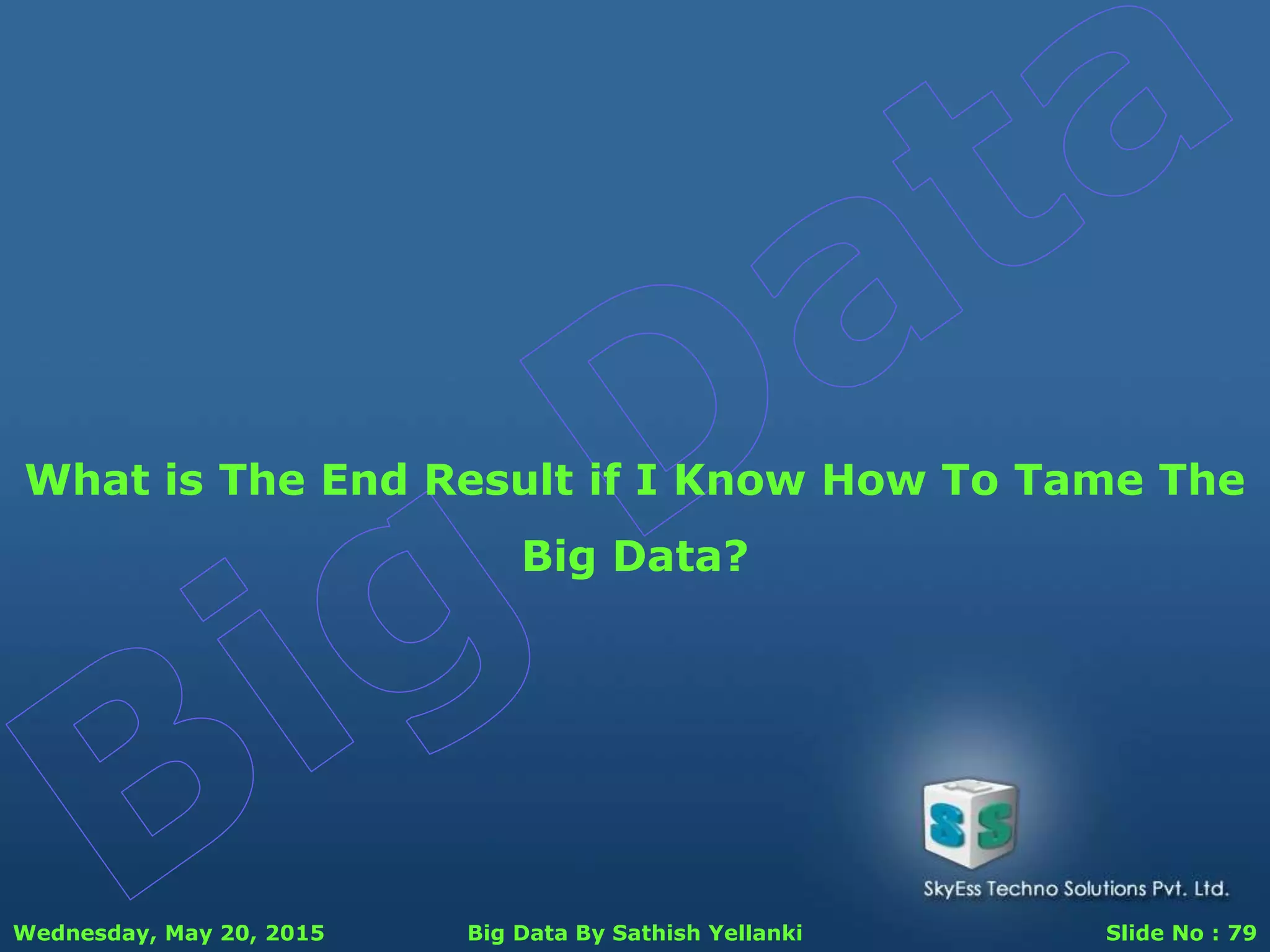 Big Data

What is The End Result if I Know How To Tame The Big Data?

SS

SkyEss Techno Solutions Pvt. Ltd.

Wednesday, May 20, 2015 Big Data By Sathish Yellanki Slide No : 79